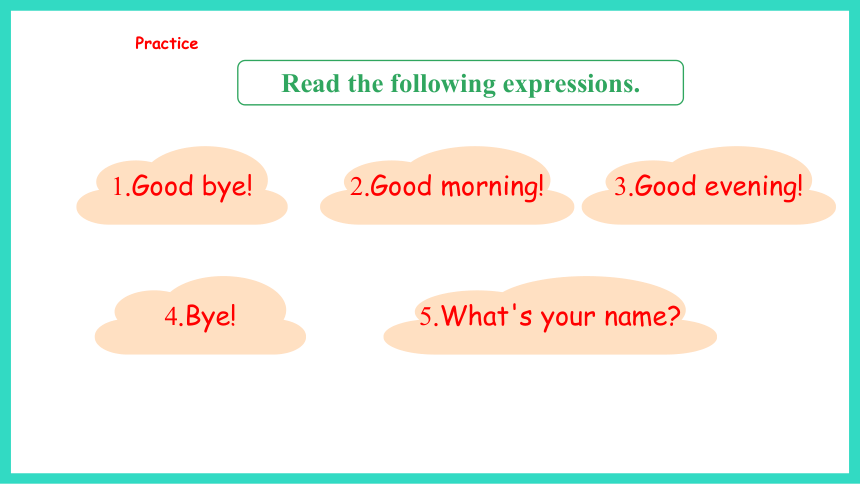 Practice

Read the following expressions.

1.Good bye!

2.Good morning!

3.Good evening!

4.Bye!

5.What's your name?